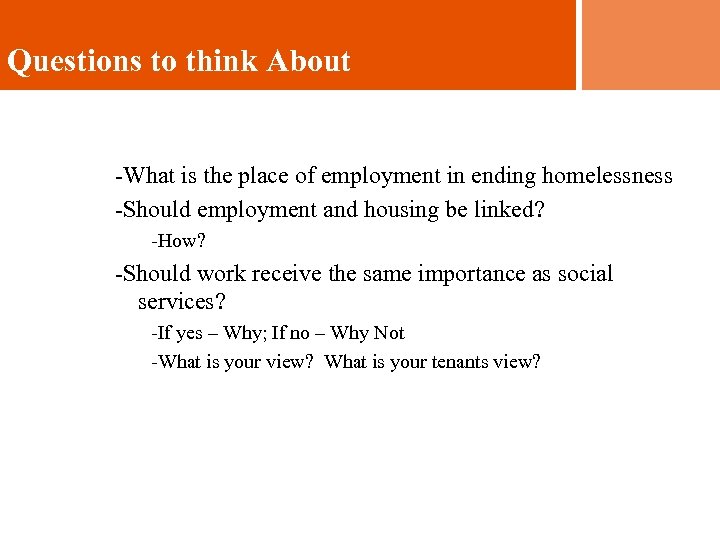 Questions to think About

-What is the place of employment in ending homelessness

-Should employment and housing be linked?

-How?

-Should work receive the same importance as social services?

-If yes – Why; If no – Why Not

-What is your view? What is your tenants view?